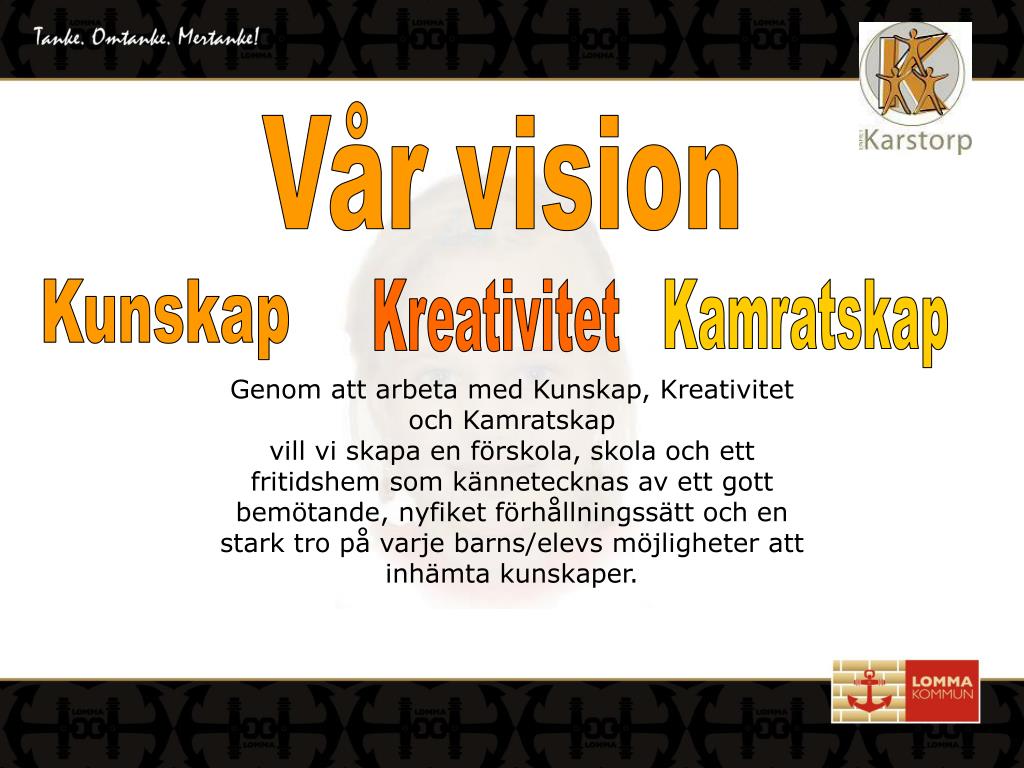 Tanke. Omtanke. Mertanke!

Karstorp

Vår vision

Kunskap Kreativitet Kamratskap

Genom att arbeta med Kunskap, Kreativitet och Kamratskap
vill vi skapa en förskola, skola och ett fritidshem som kännetecknas av ett gott bemötande, nyfiket förhållningssätt och en stark tro på varje barns/elevs möjligheter att inhämta kunskaper.

LOMMA KOMMUN